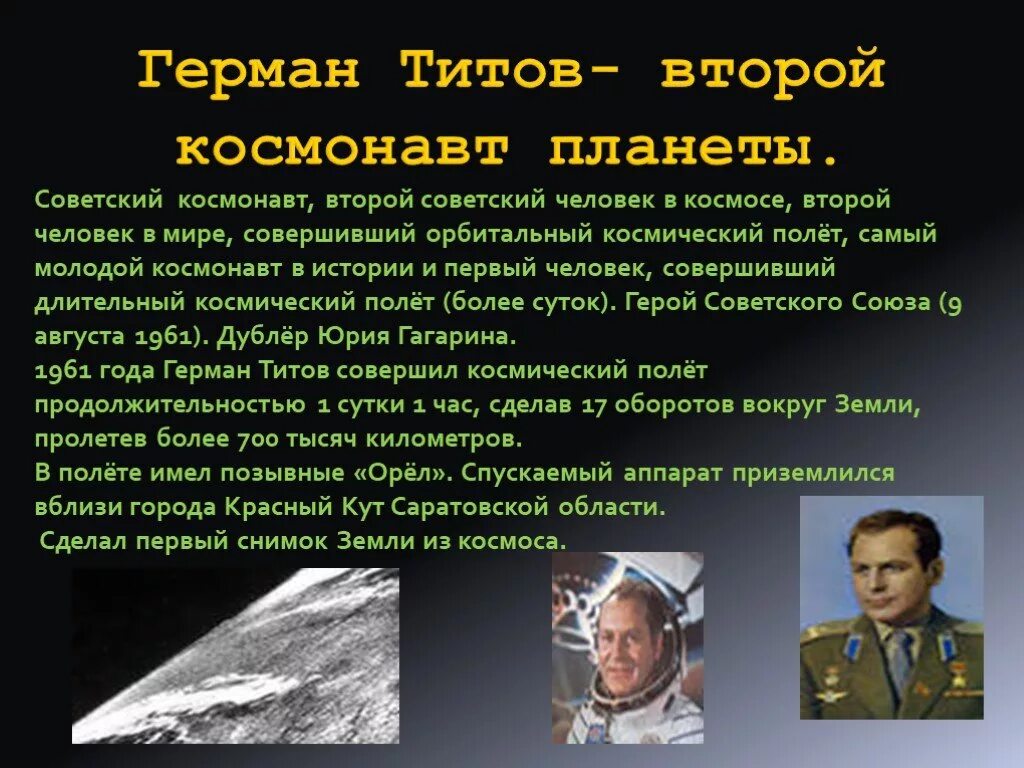 Герман Титов- второй космонавт планеты.

Советский космонавт, второй советский человек в космосе, второй человек в мире, совершивший орбитальный космический полёт, самый молодой космонавт в истории и первый человек, совершивший длительный космический полёт (более суток). Герой Советского Союза (9 августа 1961). Дублёр Юрия Гагарина.
1961 года Герман Титов совершил космический полёт продолжительностью 1 сутки 1 час, сделав 17 оборотов вокруг Земли, пролетев более 700 тысяч километров.
В полёте имел позывные «Орёл». Спускаемый аппарат приземлился вблизи города Красный Кут Саратовской области.
Сделал первый снимок Земли из космоса.